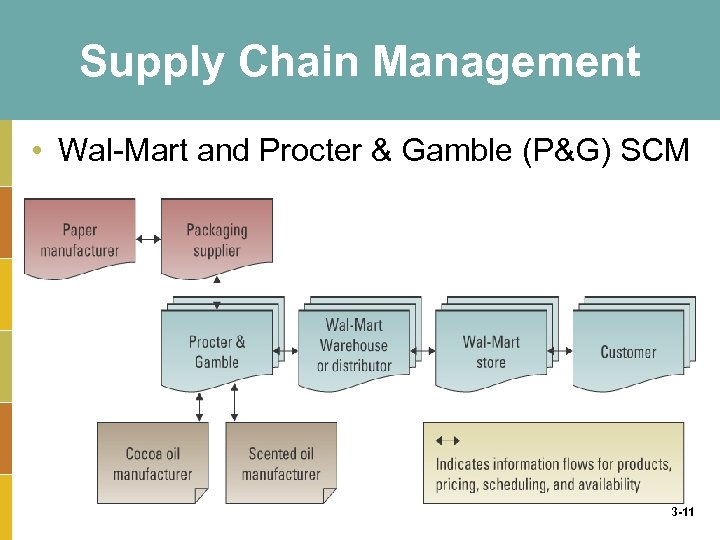 Supply Chain Management

• Wal-Mart and Procter & Gamble (P&G) SCM

Paper manufacturer

Packaging supplier

Procter & Gamble

Wal-Mart Warehouse or distributor

Wal-Mart store

Customer

Cocoa oil manufacturer

Scented oil manufacturer

Indicates information flows for products, pricing, scheduling, and availability

3-11